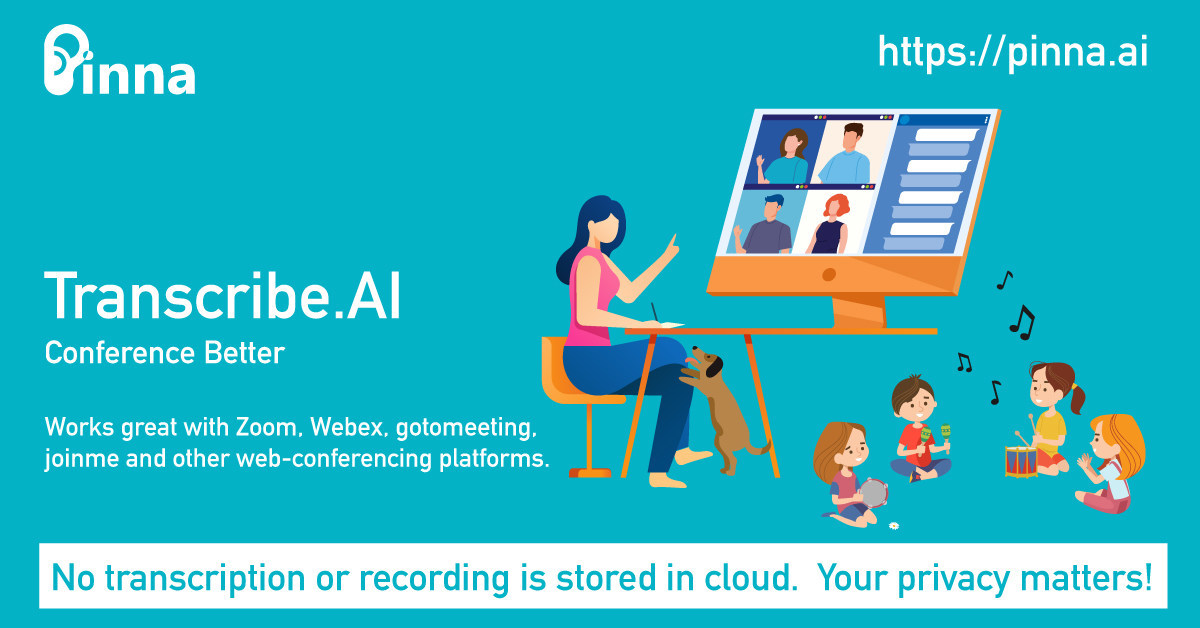 Pinna

https://pinna.ai

Transcribe.AI
Conference Better

Works great with Zoom, Webex, gotomeeting, joinme and other web-conferencing platforms.

No transcription or recording is stored in cloud. Your privacy matters!